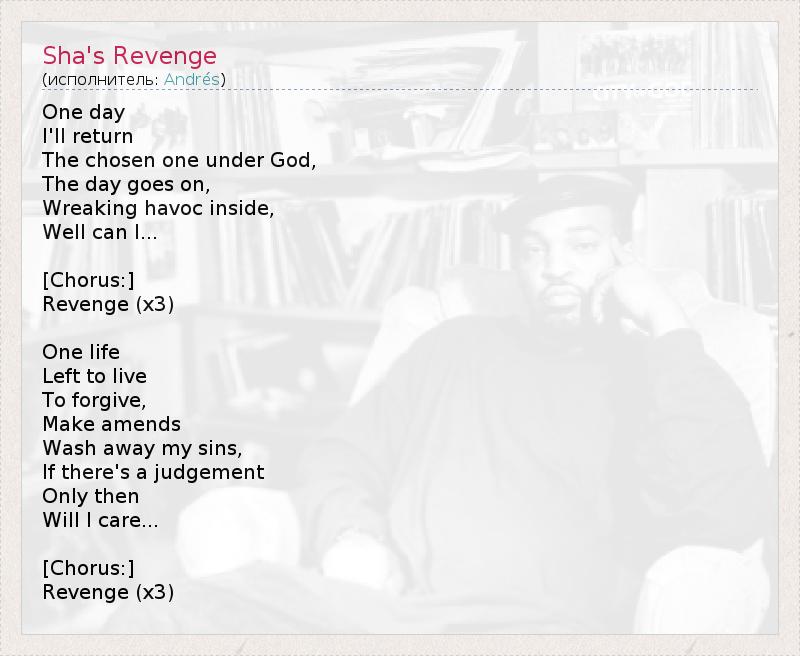 Sha's Revenge
(исполнитель: Andrés)

One day
I'll return
The chosen one under God,
The day goes on,
Wreaking havoc inside,
Well can I...

[Chorus:]
Revenge (x3)

One life
Left to live
To forgive,
Make amends
Wash away my sins,
If there's a judgement
Only then
Will I care...

[Chorus:]
Revenge (x3)